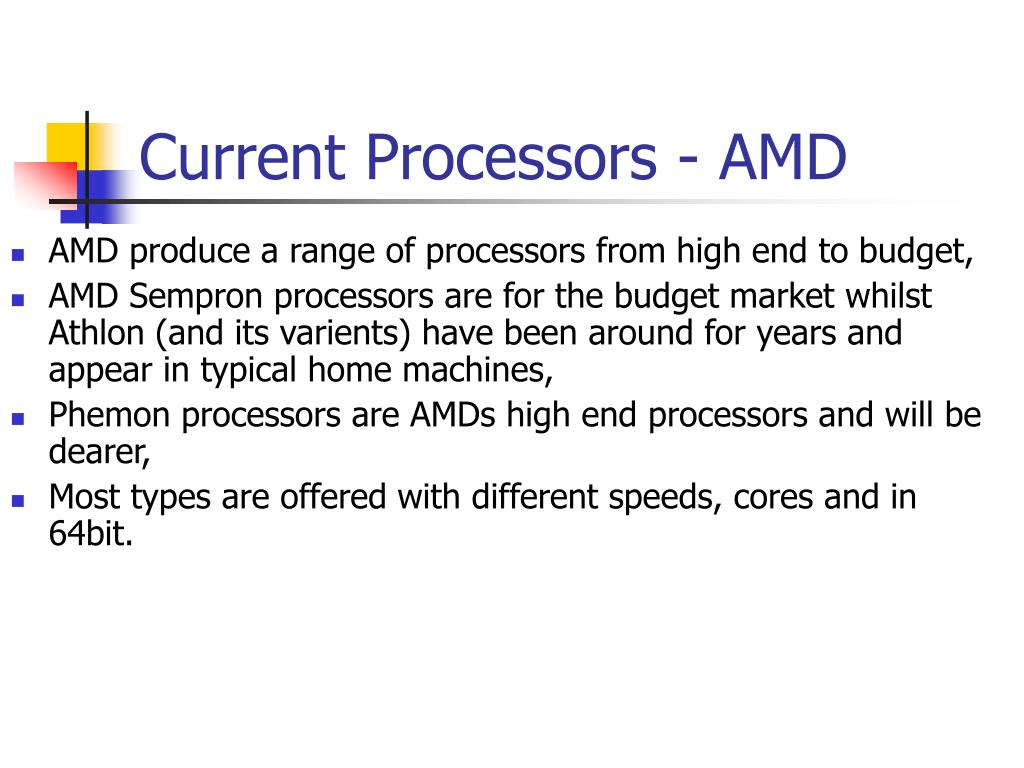 Current Processors - AMD

- AMD produce a range of processors from high end to budget,
- AMD Sempron processors are for the budget market whilst Athlon (and its varients) have been around for years and appear in typical home machines,
- Phemon processors are AMDs high end processors and will be dearer,
- Most types are offered with different speeds, cores and in 64bit.